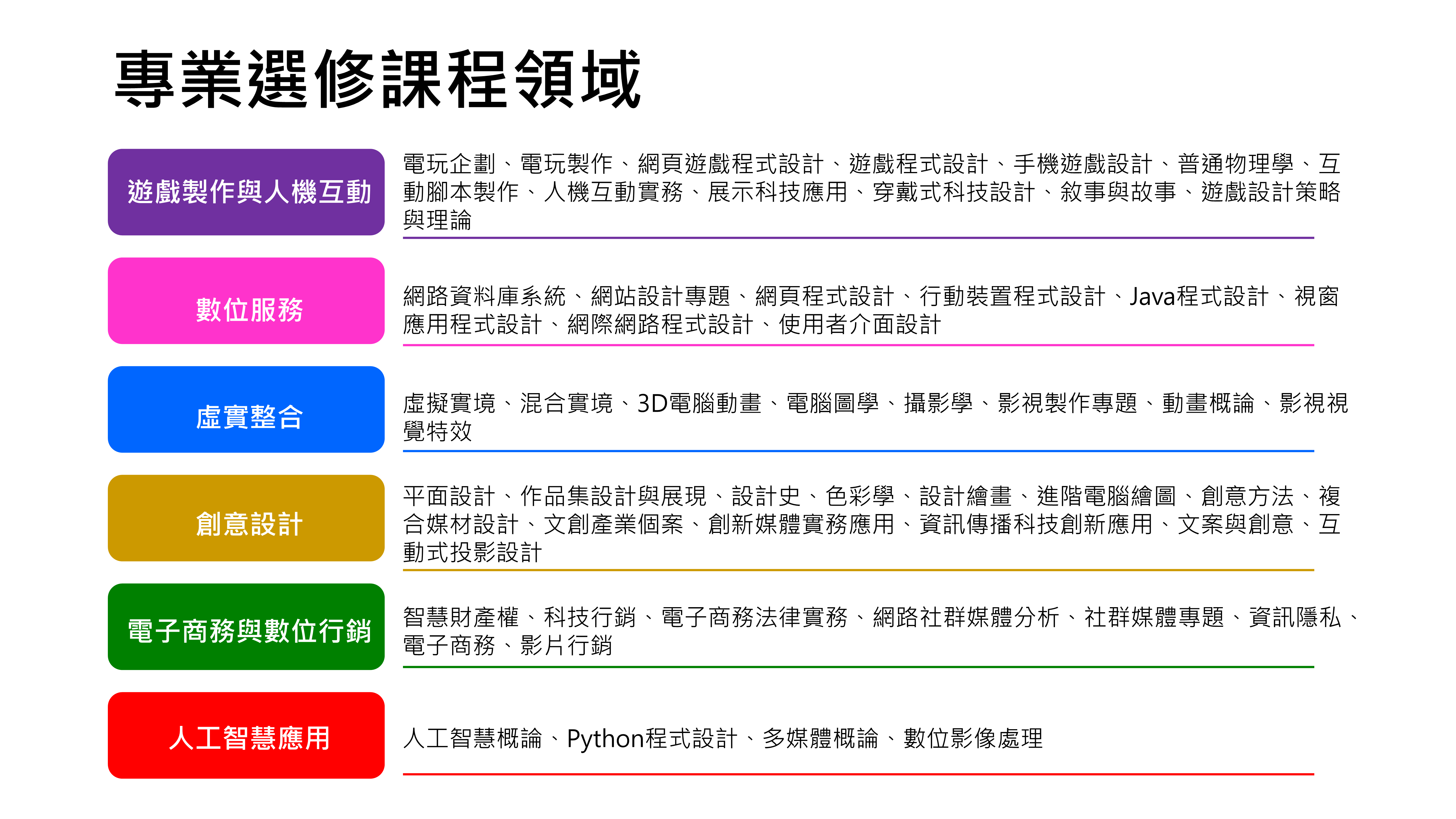 專業選修課程領域

遊戲製作與人機互動

電玩企劃、電玩製作、網頁遊戲程式設計、遊戲程式設計、手機遊戲設計、普通物理學、互動腳本製作、人機互動實務、展示科技應用、穿戴式科技設計、敘事與故事、遊戲設計策略與理論

數位服務

網路資料庫系統、網站設計專題、網頁程式設計、行動裝置程式設計、Java程式設計、視窗應用程式設計、網際網路程式設計、使用者介面設計

虛實整合

虛擬實境、混合實境、3D電腦動畫、電腦圖學、攝影學、影視製作專題、動畫概論、影視視覺特效

創意設計

平面設計、作品集設計與展現、設計史、色彩學、設計繪畫、進階電腦繪圖、創意方法、複合媒材設計、文創產業個案、創新媒體實務應用、資訊傳播科技創新應用、文案與創意、互動式投影設計

電子商務與數位行銷

智慧財產權、科技行銷、電子商務法律實務、網路社群媒體分析、社群媒體專題、資訊隱私、電子商務、影片行銷

人工智慧應用

人工智慧概論、Python程式設計、多媒體概論、數位影像處理